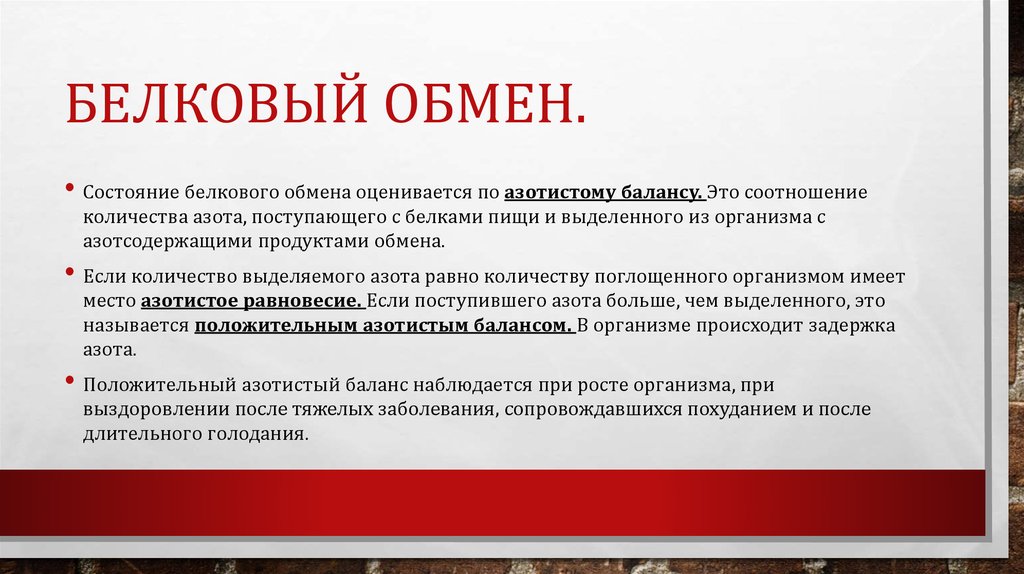 БЕЛКОВЫЙ ОБМЕН.

• Состояние белкового обмена оценивается по азотистому балансу. Это соотношение количества азота, поступающего с белками пищи и выделенного из организма с азотсодержащими продуктами обмена.

• Если количество выделяемого азота равно количеству поглощенного организмом имеет место азотистое равновесие. Если поступившего азота больше, чем выделенного, это называется положительным азотистым балансом. В организме происходит задержка азота.

• Положительный азотистый баланс наблюдается при росте организма, при выздоровлении после тяжелых заболевания, сопровождавшихся похуданием и после длительного голодания.